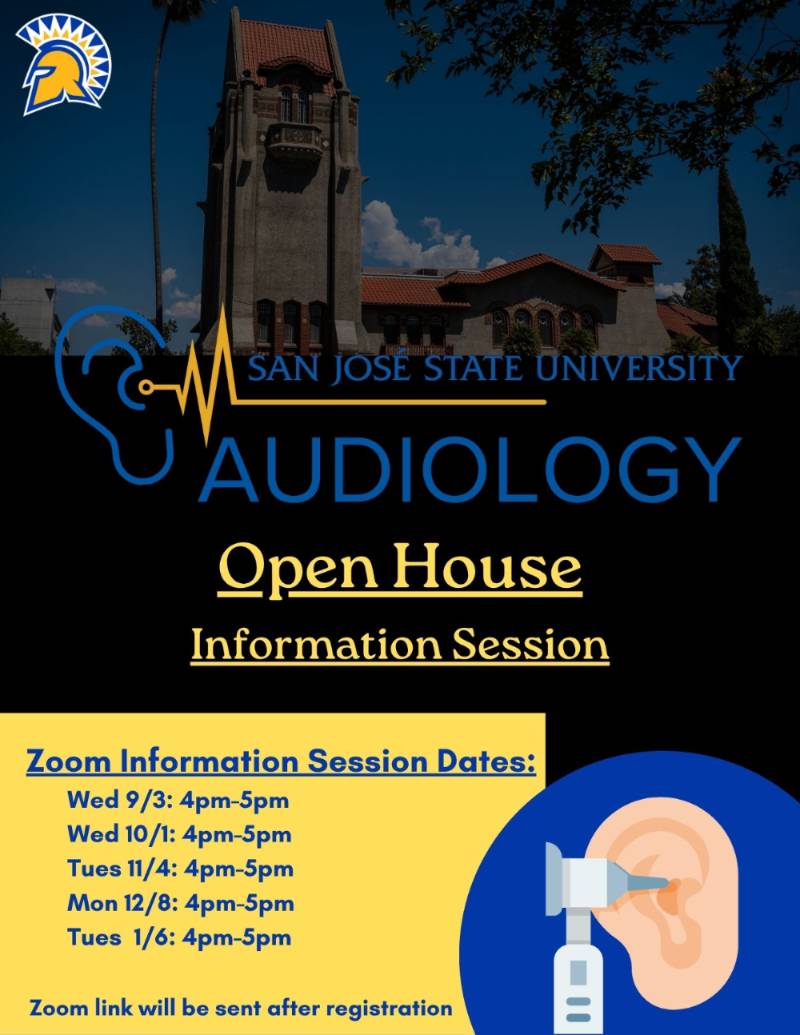 SAN JOSÉ STATE UNIVERSITY
AUDIOLOGY

Open House
Information Session

Zoom Information Session Dates:
Wed 9/3: 4pm-5pm
Wed 10/1: 4pm-5pm
Tues 11/4: 4pm-5pm
Mon 12/8: 4pm-5pm
Tues 1/6: 4pm-5pm

Zoom link will be sent after registration